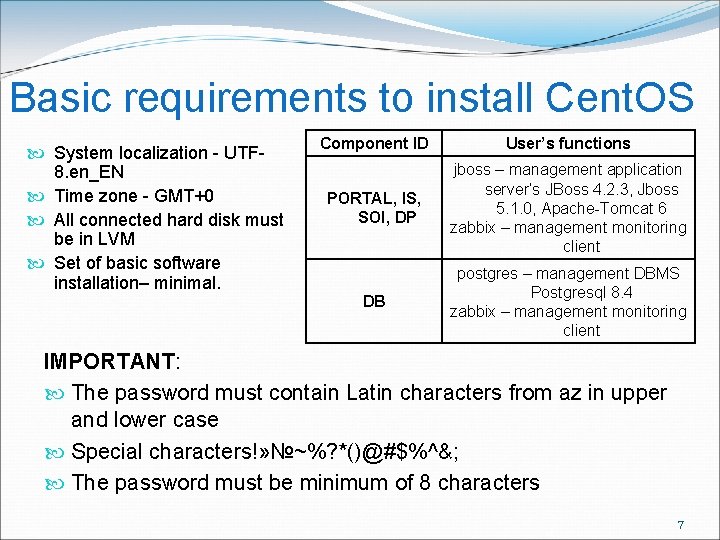 Basic requirements to install CentOS

System localization - UTF-8.en_EN
Time zone - GMT+0
All connected hard disk must be in LVM
Set of basic software installation– minimal.

| Component ID | User's functions |
|---|---|
| PORTAL, IS, SOI, DP | jboss – management application server's JBoss 4.2.3, Jboss 5.1.0, Apache-Tomcat 6 zabbix – management monitoring client |
| DB | postgres – management DBMS Postgresql 8.4 zabbix – management monitoring client |

IMPORTANT:
The password must contain Latin characters from az in upper and lower case
Special characters!»№~%?*()@#$%^&;
The password must be minimum of 8 characters

7